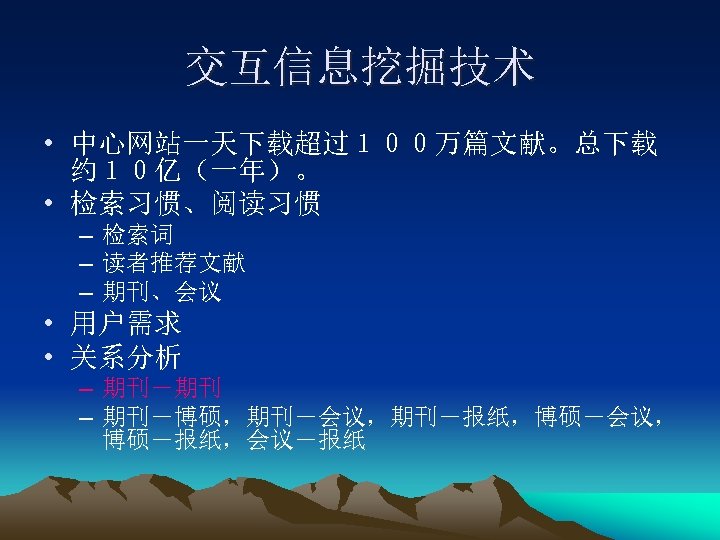 交互信息挖掘技术

• 中心网站一天下载超过１００万篇文献。总下载约１０亿（一年）。
• 检索习惯、阅读习惯
  – 检索词
  – 读者推荐文献
  – 期刊、会议
• 用户需求
• 关系分析
  – 期刊－期刊
  – 期刊－博硕，期刊－会议，期刊－报纸，博硕－会议，博硕－报纸，会议－报纸